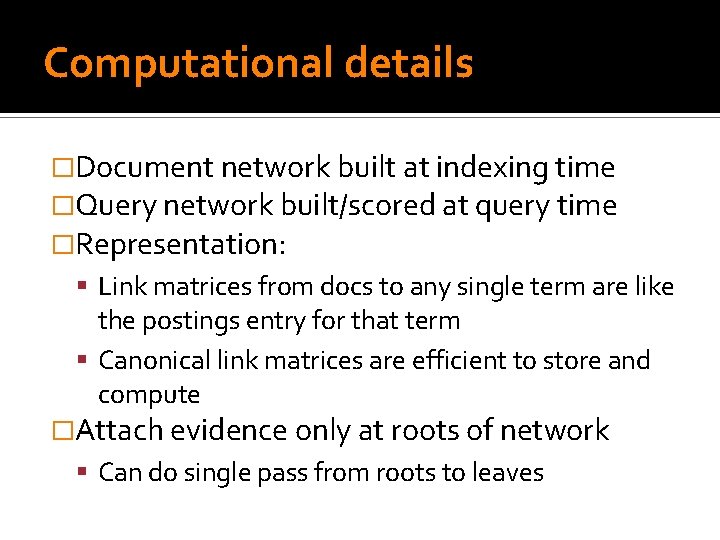 Computational details

□Document network built at indexing time
□Query network built/scored at query time
□Representation:

▪ Link matrices from docs to any single term are like the postings entry for that term
▪ Canonical link matrices are efficient to store and compute

□Attach evidence only at roots of network

▪ Can do single pass from roots to leaves